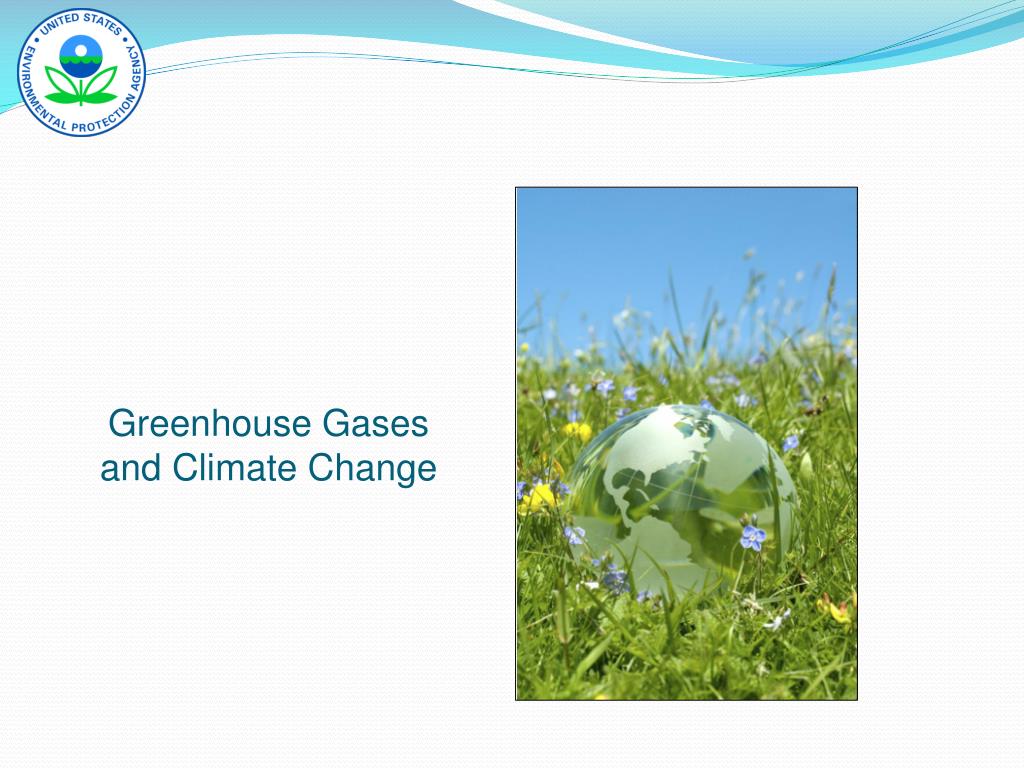 UNITED STATES ENVIRONMENTAL PROTECTION AGENCY

Greenhouse Gases and Climate Change